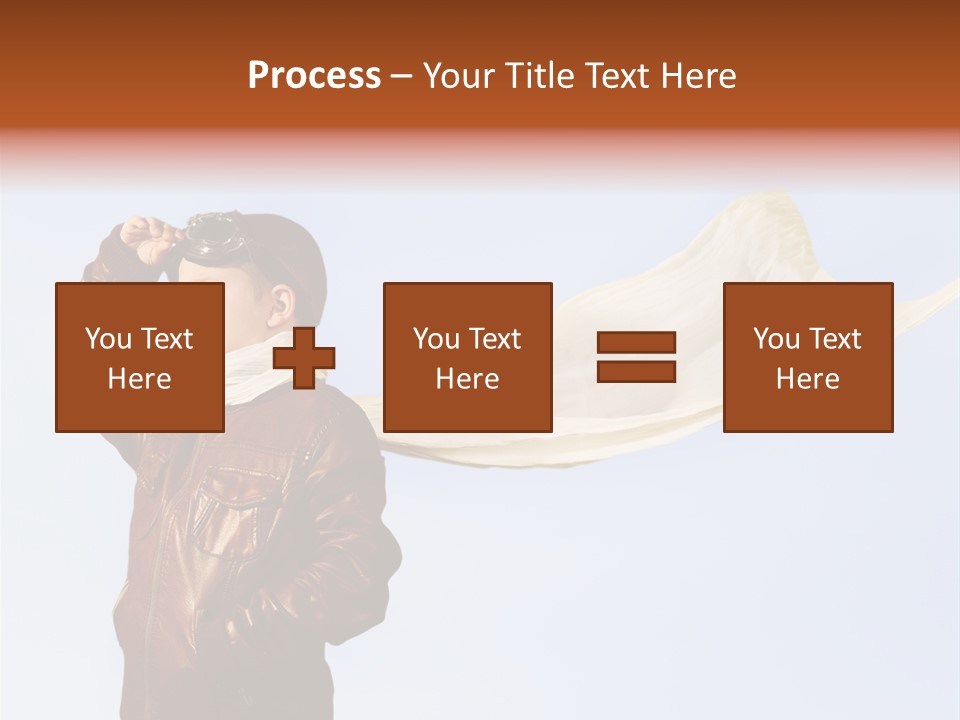 Process – Your Title Text Here

You Text Here

You Text Here

You Text Here